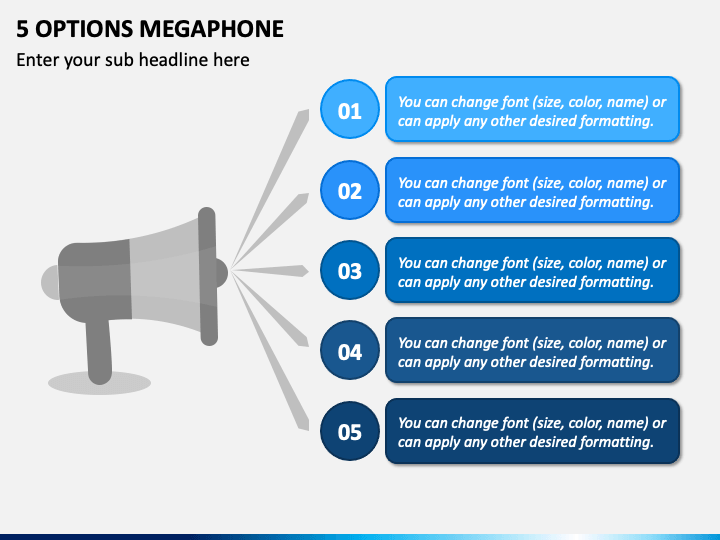 5 OPTIONS MEGAPHONE

Enter your sub headline here

01

You can change font (size, color, name) or can apply any other desired formatting.

02

You can change font (size, color, name) or can apply any other desired formatting.

03

You can change font (size, color, name) or can apply any other desired formatting.

04

You can change font (size, color, name) or can apply any other desired formatting.

05

You can change font (size, color, name) or can apply any other desired formatting.